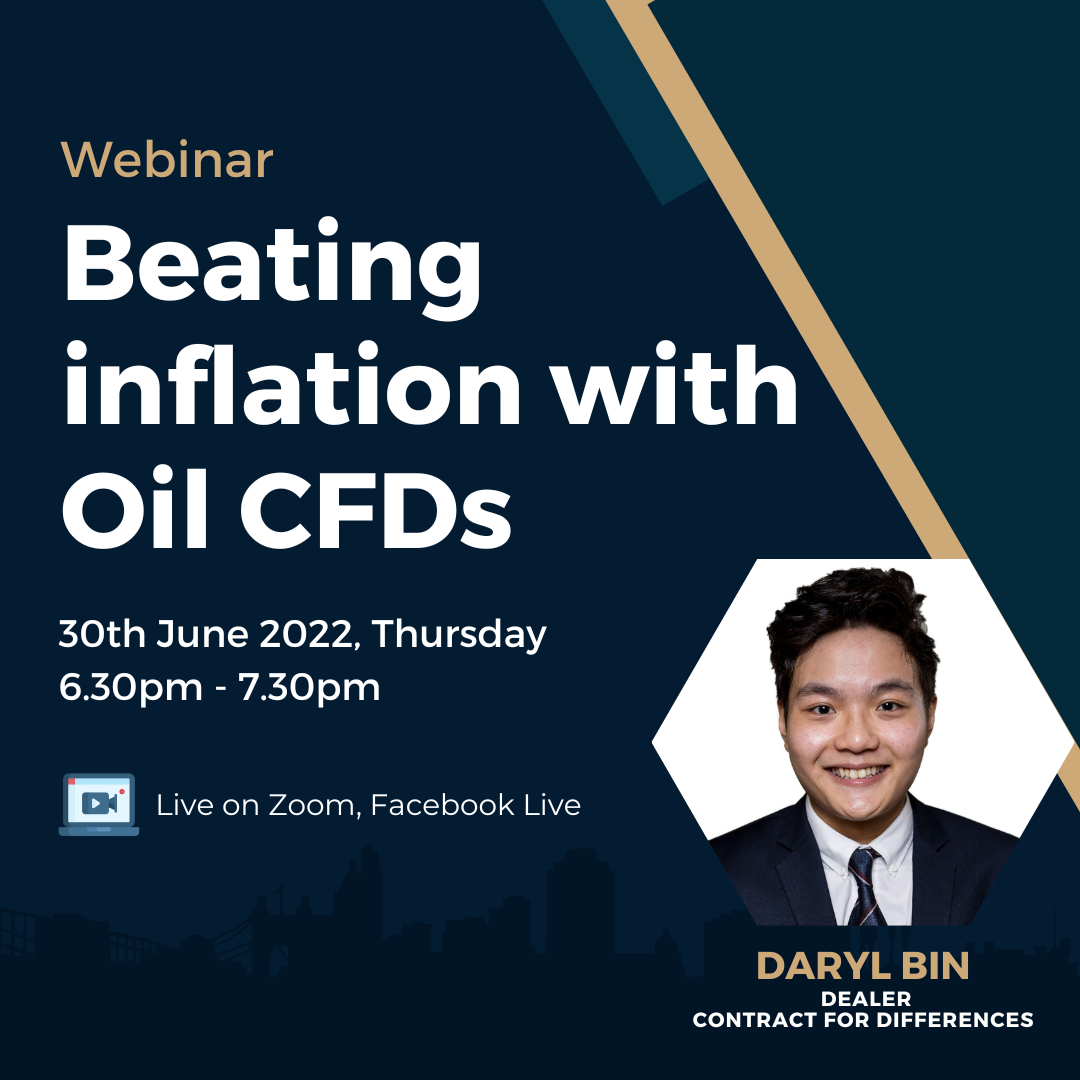 Webinar

Beating inflation with Oil CFDs

30th June 2022, Thursday
6.30pm - 7.30pm

Live on Zoom, Facebook Live

DARYL BIN
DEALER
CONTRACT FOR DIFFERENCES